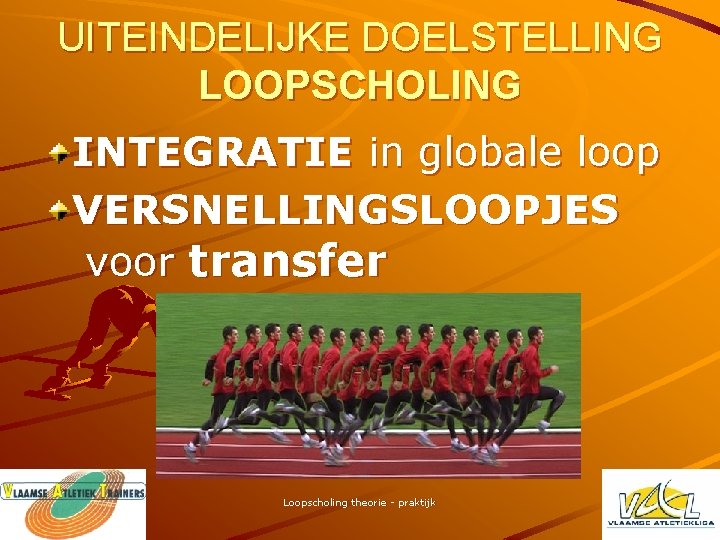 UITEINDELIJKE DOELSTELLING
LOOPSCHOLING

INTEGRATIE in globale loop

VERSNELLINGSLOOPJES voor transfer

VLAAMSE ATLETIEK TRAINERS

Loopscholing theorie - praktijk

VAL
VLAAMSE ATLETIEKLIGA